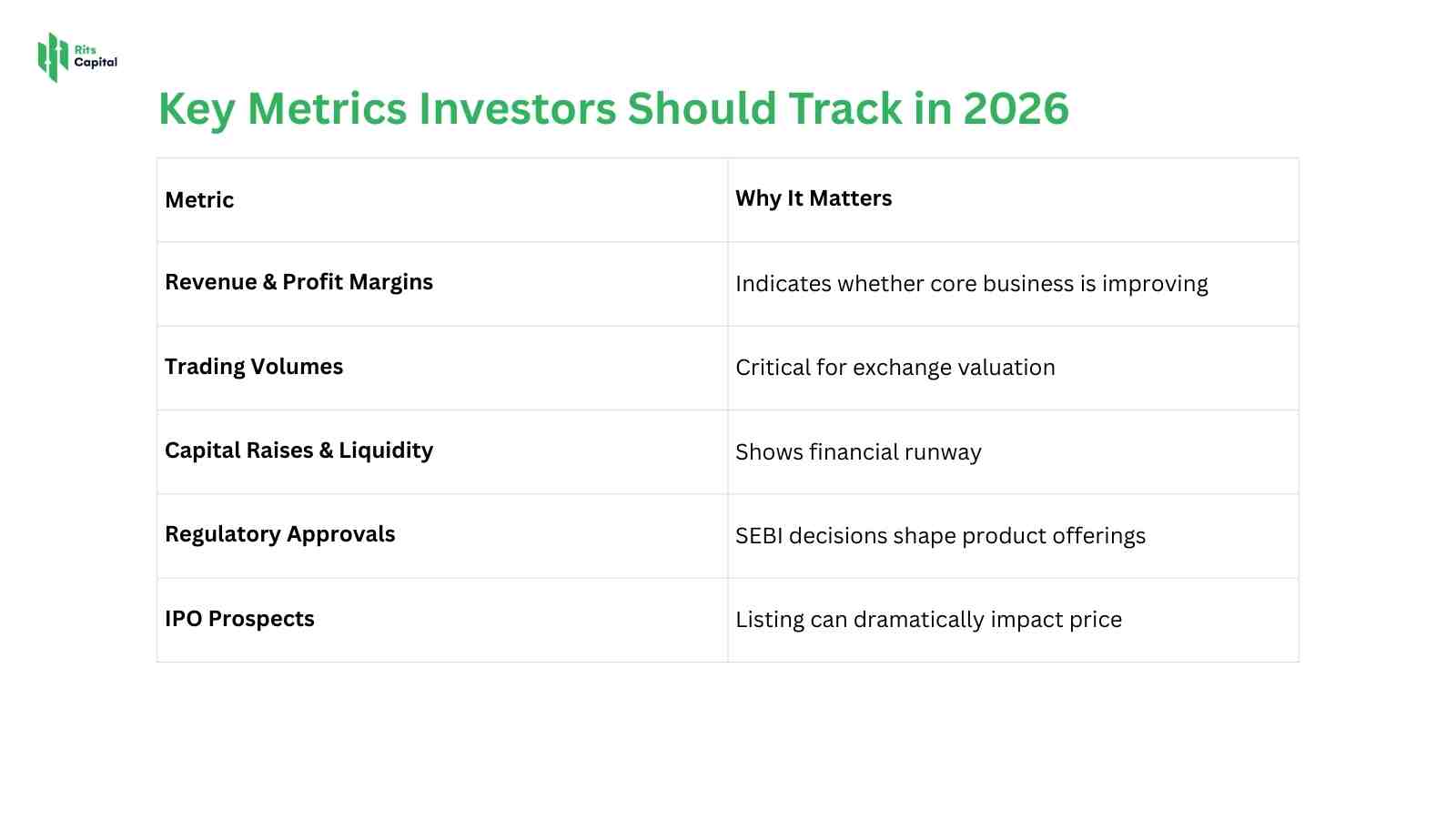 Rits Capital

Key Metrics Investors Should Track in 2026

| Metric | Why It Matters |
|---|---|
| Revenue & Profit Margins | Indicates whether core business is improving |
| Trading Volumes | Critical for exchange valuation |
| Capital Raises & Liquidity | Shows financial runway |
| Regulatory Approvals | SEBI decisions shape product offerings |
| IPO Prospects | Listing can dramatically impact price |